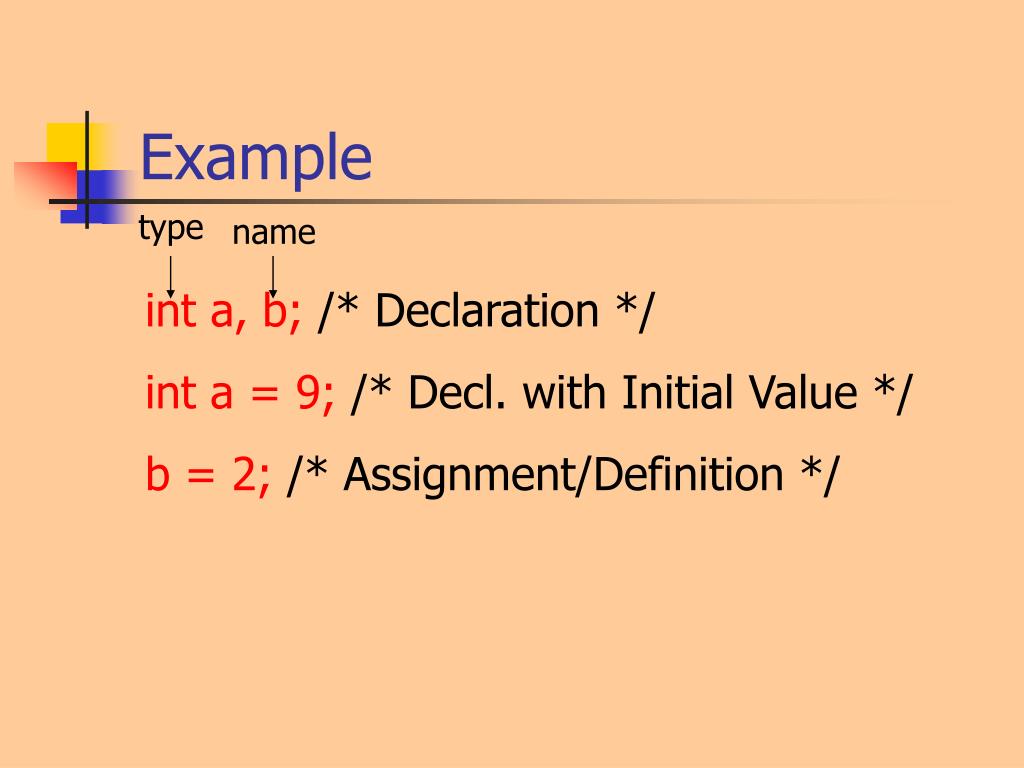 Example

type name

int a, b; /* Declaration */

int a = 9; /* Decl. with Initial Value */

b = 2; /* Assignment/Definition */